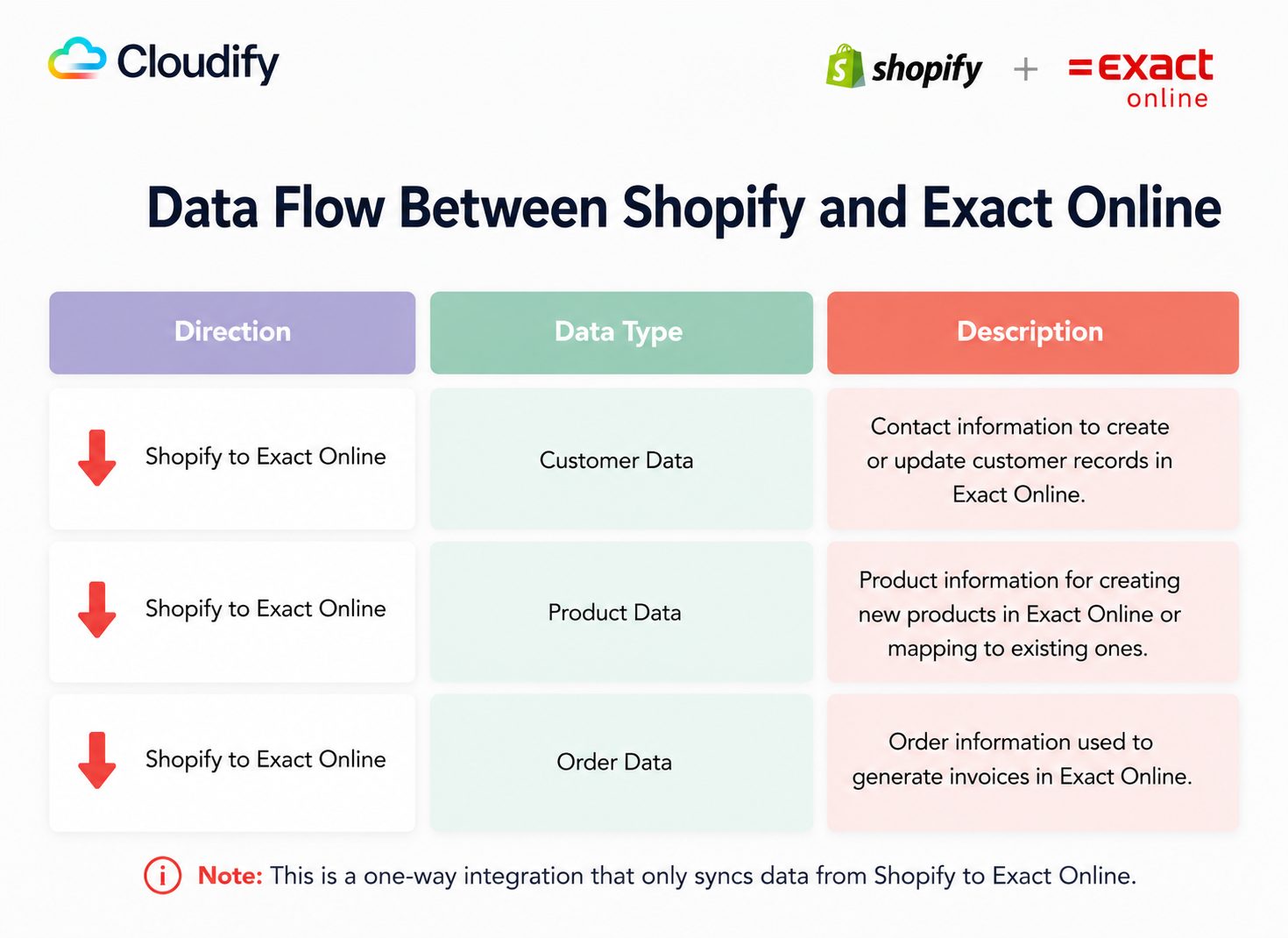 Cloudify

shopify + =exact online

Data Flow Between Shopify and Exact Online

| Direction | Data Type | Description |
|---|---|---|
| Shopify to Exact Online | Customer Data | Contact information to create or update customer records in Exact Online. |
| Shopify to Exact Online | Product Data | Product information for creating new products in Exact Online or mapping to existing ones. |
| Shopify to Exact Online | Order Data | Order information used to generate invoices in Exact Online. |

Note: This is a one-way integration that only syncs data from Shopify to Exact Online.